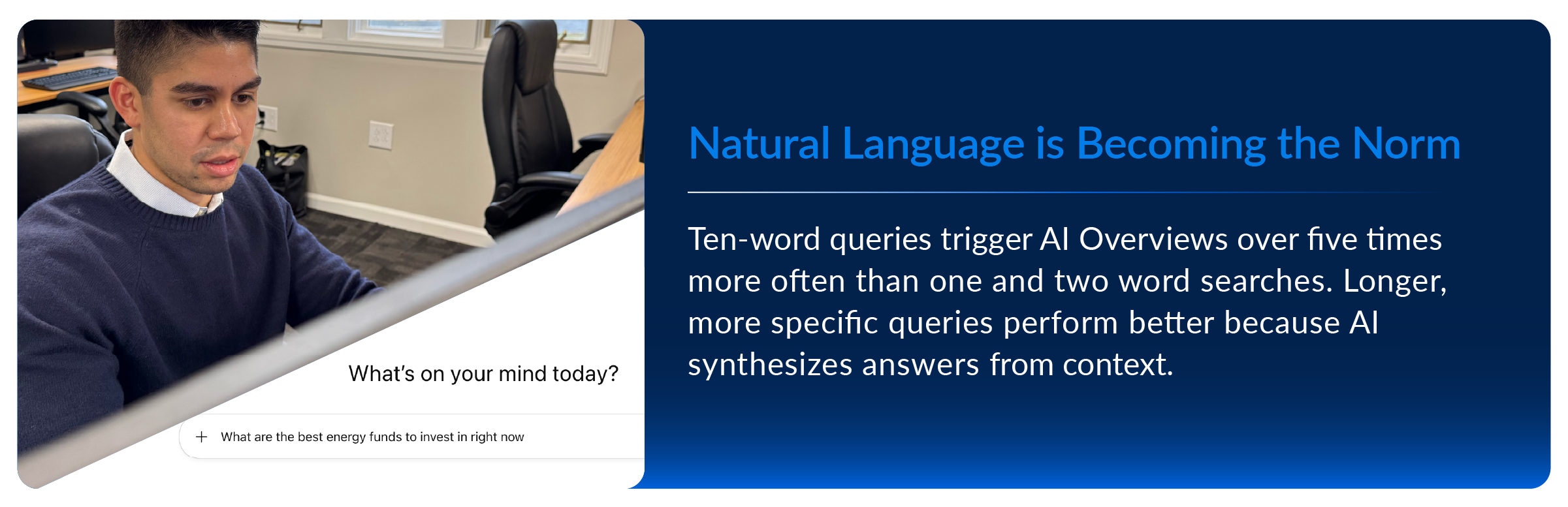 What's on your mind today?

+ What are the best energy funds to invest in right now

Natural Language is Becoming the Norm

Ten-word queries trigger AI Overviews over five times more often than one and two word searches. Longer, more specific queries perform better because AI synthesizes answers from context.